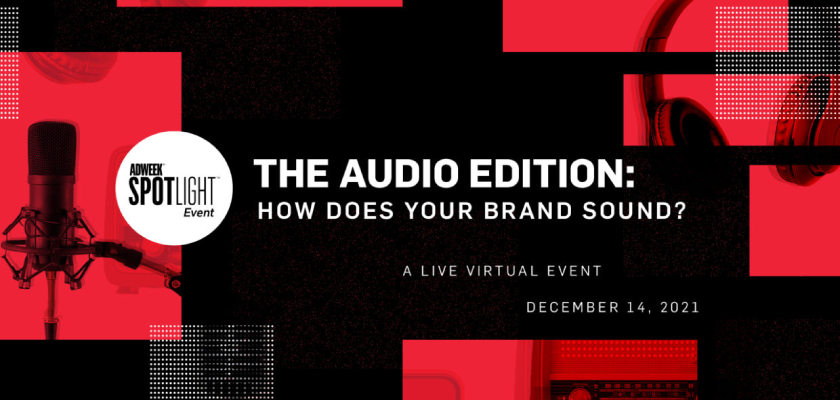 ADWEEK SPOTLIGHT Event

THE AUDIO EDITION:
HOW DOES YOUR BRAND SOUND?

A LIVE VIRTUAL EVENT

DECEMBER 14, 2021